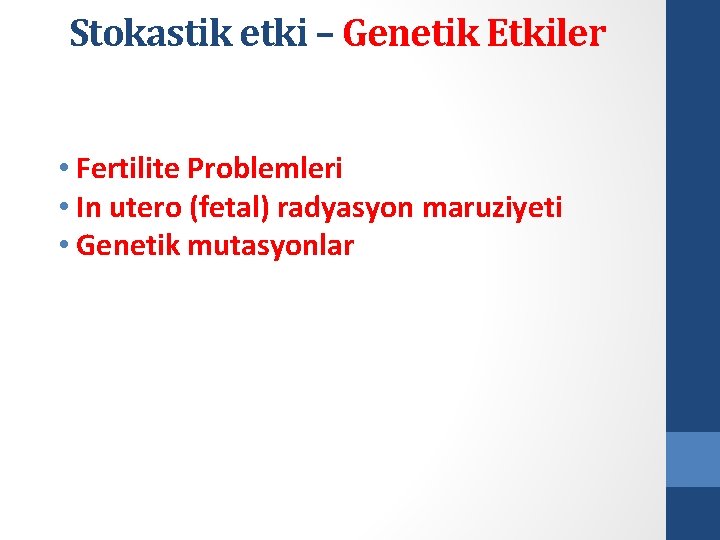 Stokastik etki – Genetik Etkiler

• Fertilite Problemleri
• In utero (fetal) radyasyon maruziyeti
• Genetik mutasyonlar